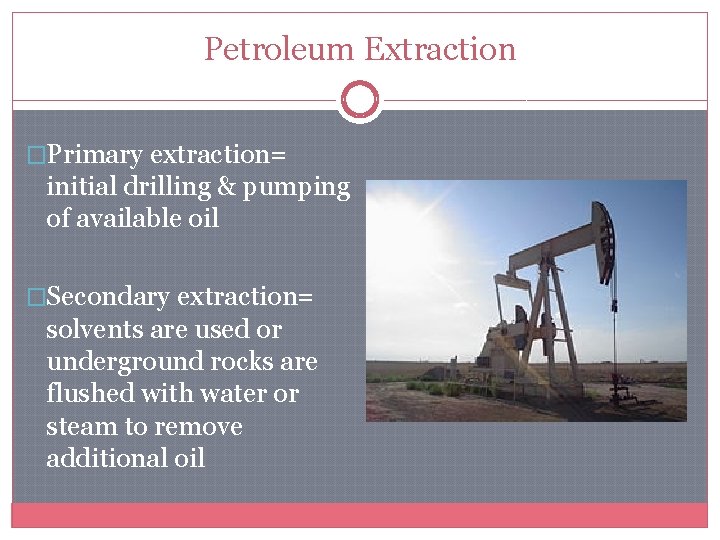 Petroleum Extraction

□Primary extraction= initial drilling & pumping of available oil

□Secondary extraction= solvents are used or underground rocks are flushed with water or steam to remove additional oil